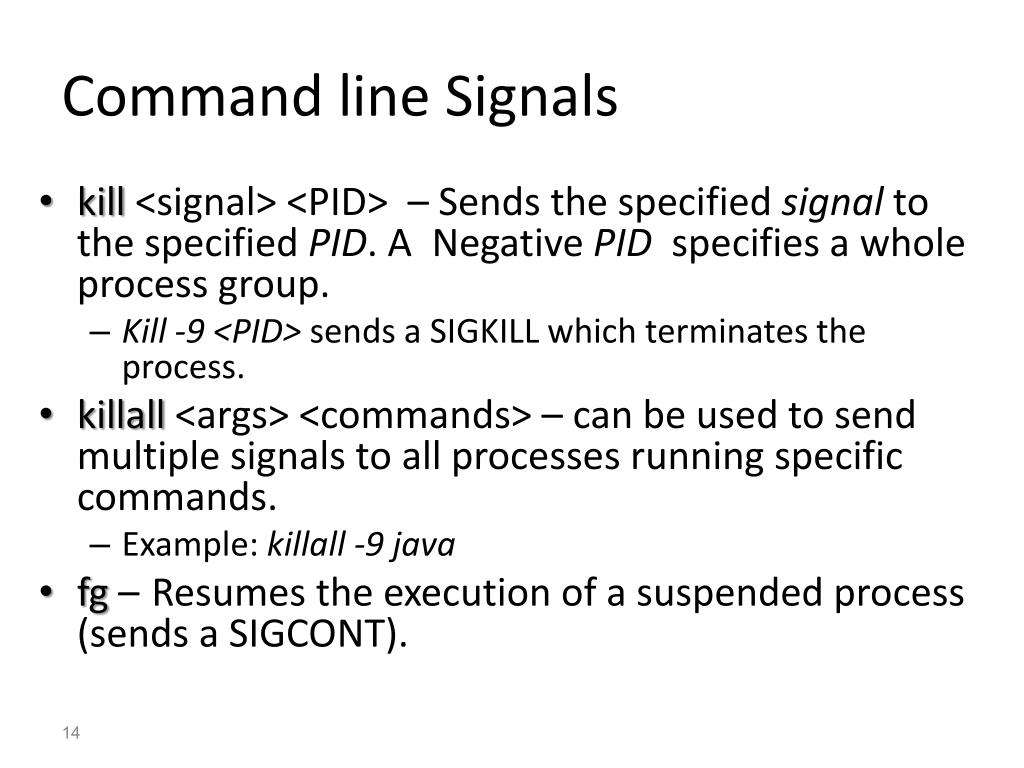 Command line Signals

• kill <signal> <PID> – Sends the specified signal to the specified PID. A Negative PID specifies a whole process group.
– Kill -9 <PID> sends a SIGKILL which terminates the process.
• killall <args> <commands> – can be used to send multiple signals to all processes running specific commands.
– Example: killall -9 java
• fg – Resumes the execution of a suspended process (sends a SIGCONT).

14